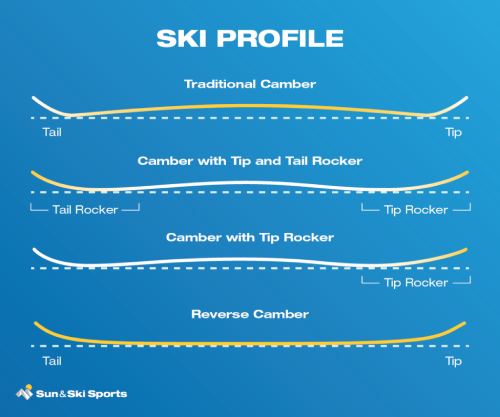 SKI PROFILE

Traditional Camber

Tail

Tip

Camber with Tip and Tail Rocker

Tail Rocker

Tip Rocker

Camber with Tip Rocker

Tip Rocker

Reverse Camber

Tail

Tip

Sun&Ski Sports